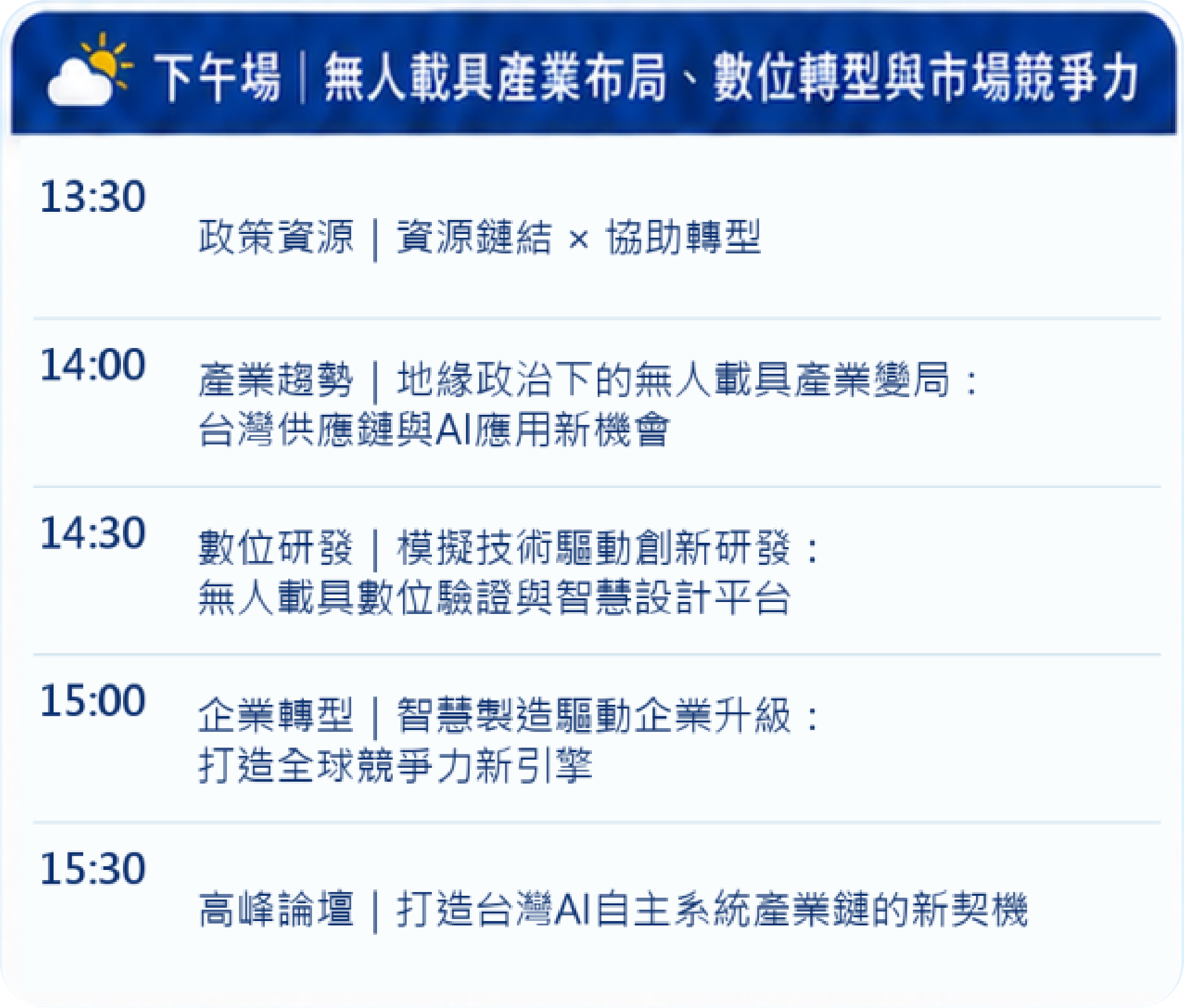 下午場｜無人載具產業布局、數位轉型與市場競爭力

13:30
政策資源｜資源鏈結 × 協助轉型

14:00
產業趨勢｜地緣政治下的無人載具產業變局：台灣供應鏈與AI應用新機會

14:30
數位研發｜模擬技術驅動創新研發：無人載具數位驗證與智慧設計平台

15:00
企業轉型｜智慧製造驅動企業升級：打造全球競爭力新引擎

15:30
高峰論壇｜打造台灣AI自主系統產業鏈的新契機